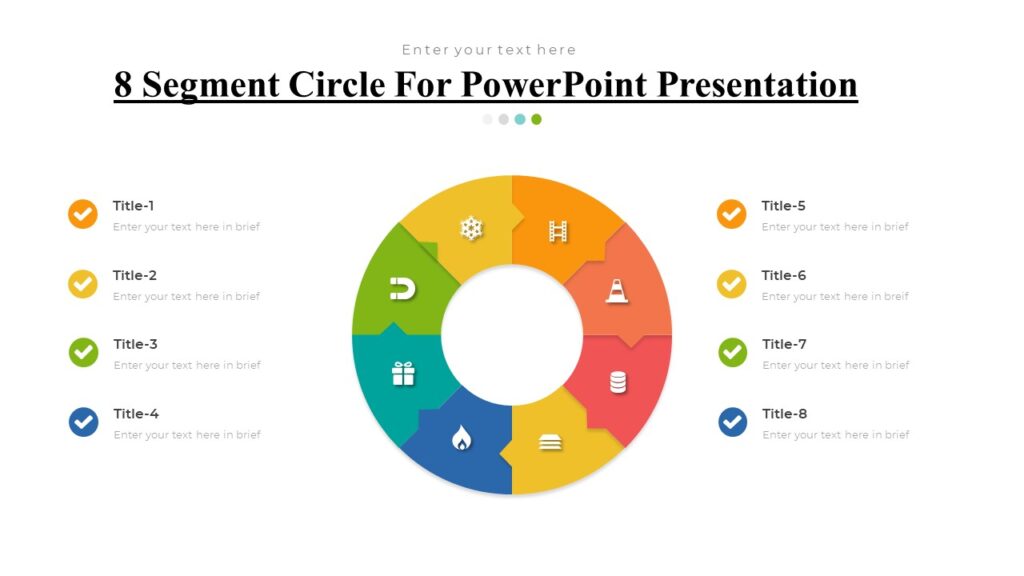 Enter your text here

8 Segment Circle For PowerPoint Presentation

Title-1
Enter your text here in brief

Title-2
Enter your text here in brief

Title-3
Enter your text here in brief

Title-4
Enter your text here in brief

Title-5
Enter your text here in brief

Title-6
Enter your text here in breif

Title-7
Enter your text here in brief

Title-8
Enter your text here in brief